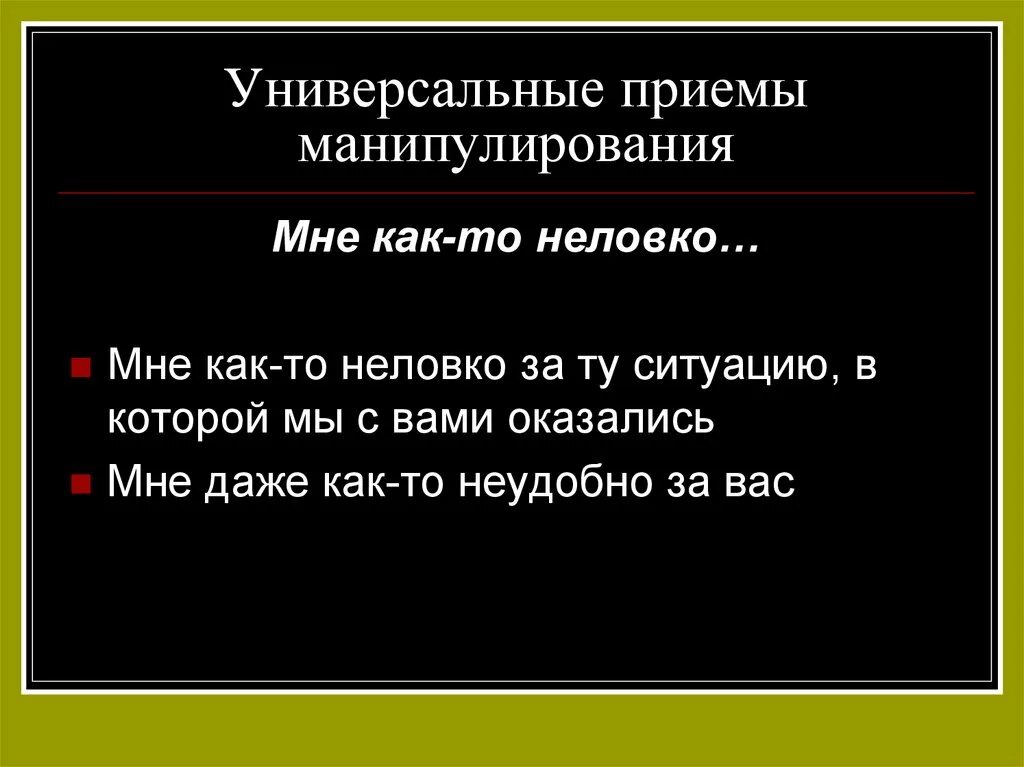 Универсальные приемы манипулирования

Мне как-то неловко…

Мне как-то неловко за ту ситуацию, в которой мы с вами оказались

Мне даже как-то неудобно за вас